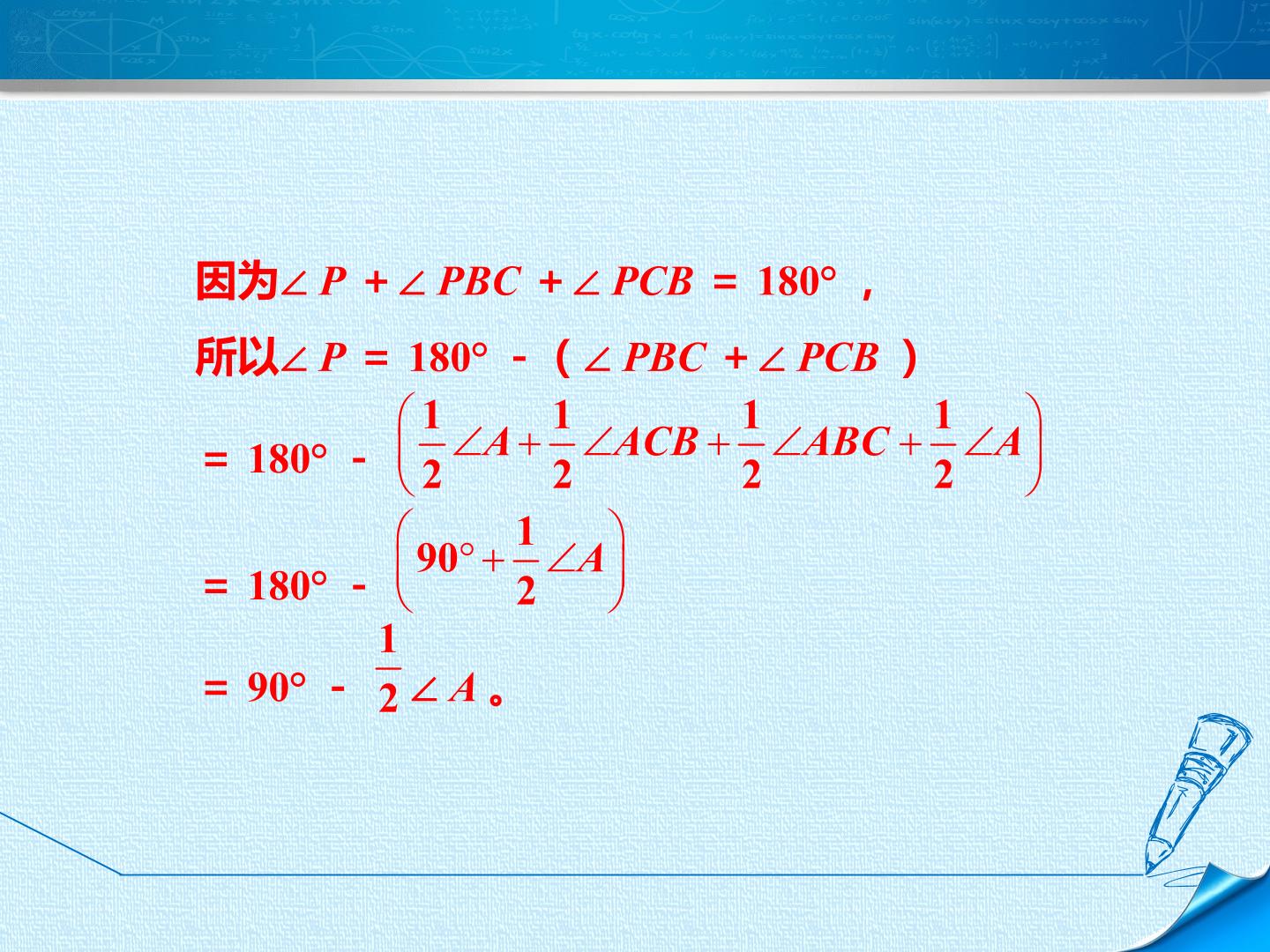 因为$\angle P+\angle PBC+\angle PCB=180°$，

所以$\angle P=180°-(\angle PBC+\angle PCB)$

$=180°-\left(\frac{1}{2}\angle A+\frac{1}{2}\angle ACB+\frac{1}{2}\angle ABC+\frac{1}{2}\angle A\right)$

$=180°-\left(90°+\frac{1}{2}\angle A\right)$

$=90°-\frac{1}{2}\angle A$。